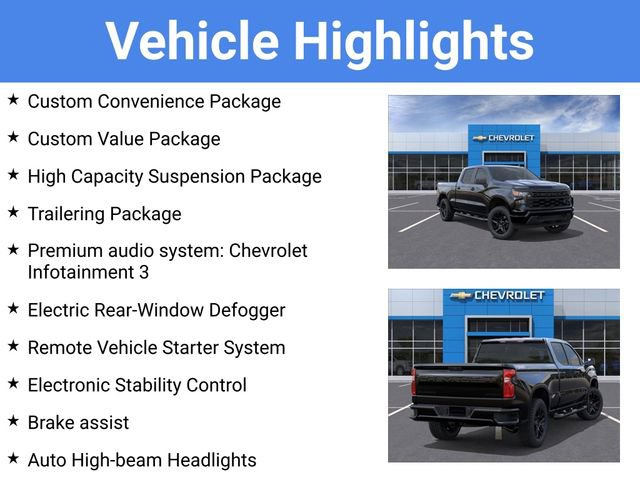 Vehicle Highlights

★ Custom Convenience Package

★ Custom Value Package

★ High Capacity Suspension Package

★ Trailering Package

★ Premium audio system: Chevrolet Infotainment 3

★ Electric Rear-Window Defogger

★ Remote Vehicle Starter System

★ Electronic Stability Control

★ Brake assist

★ Auto High-beam Headlights

CHEVROLET

CHEVROLET